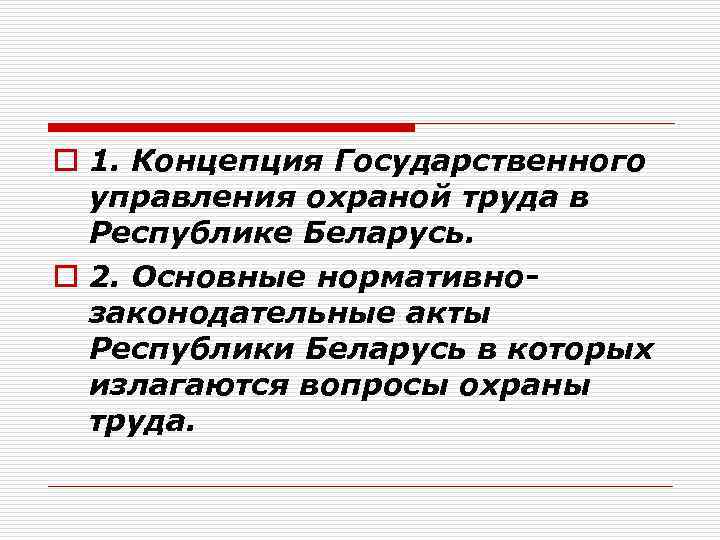 1. Концепция Государственного управления охраной труда в Республике Беларусь.

2. Основные нормативно-законодательные акты Республики Беларусь в которых излагаются вопросы охраны труда.